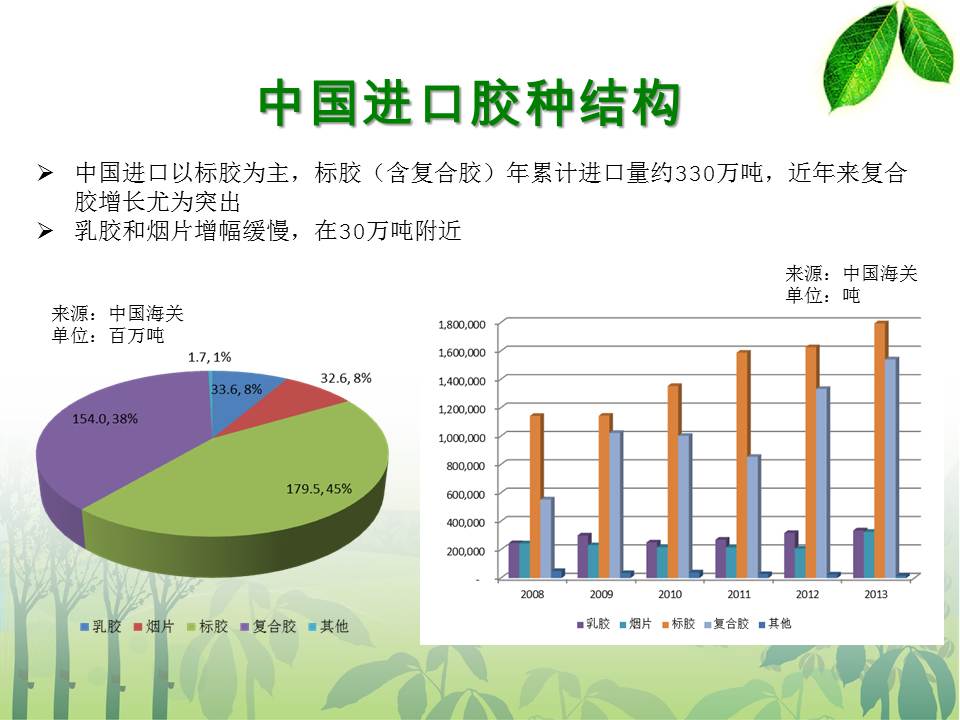 中国进口胶种结构

➢ 中国进口以标胶为主，标胶（含复合胶）年累计进口量约330万吨，近年来复合胶增长尤为突出
➢ 乳胶和烟片增幅缓慢，在30万吨附近

来源：中国海关
单位：百万吨

1.7, 1%
33.6, 8%
32.6, 8%
154.0, 38%
179.5, 45%

乳胶 烟片 标胶 复合胶 其他

来源：中国海关
单位：吨

1,800,000
1,600,000
1,400,000
1,200,000
1,000,000
800,000
600,000
400,000
200,000
-

2008 2009 2010 2011 2012 2013

乳胶 烟片 标胶 复合胶 其他